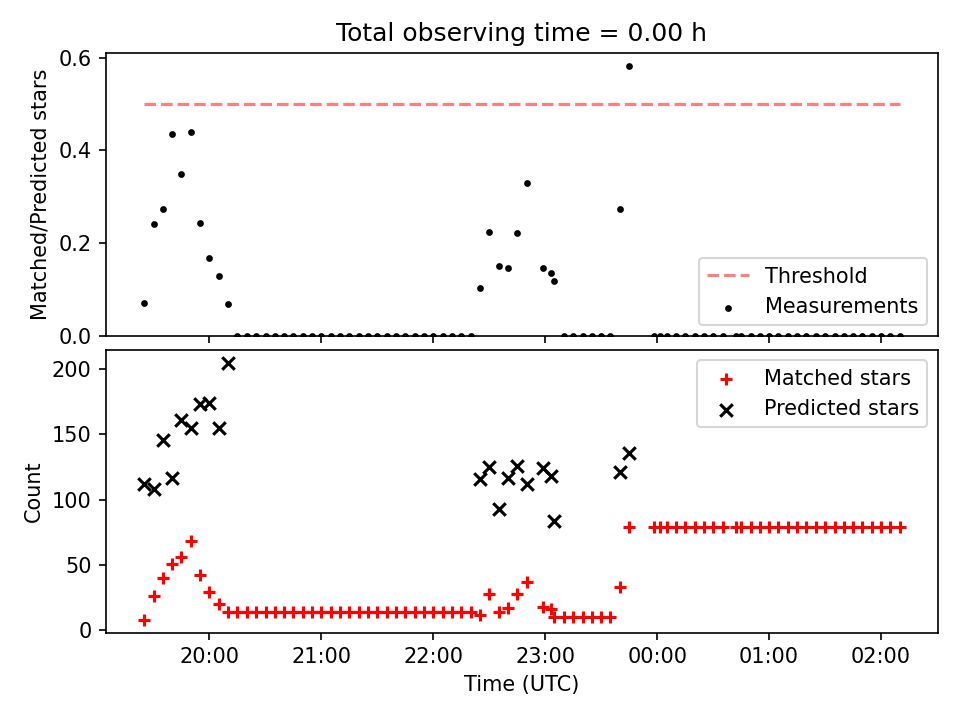 Total observing time = 0.00 h

Matched/Predicted stars

0.6
0.4
0.2
0.0

Threshold
Measurements

Count

200
150
100
50
0

Matched stars
Predicted stars

20:00
21:00
22:00
23:00
00:00
01:00
02:00

Time (UTC)